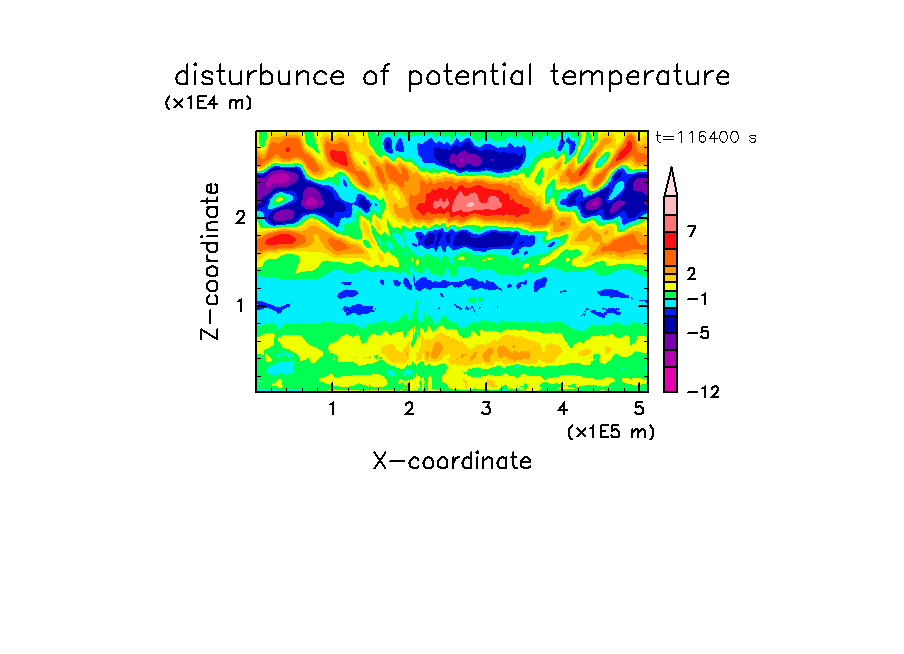 disturbunce of potential temperature

(x1E4 m)

t=116400 s

Z-coordinate

2

1

7

2

−1

−5

−12

1 2 3 4 5

(x1E5 m)

X-coordinate